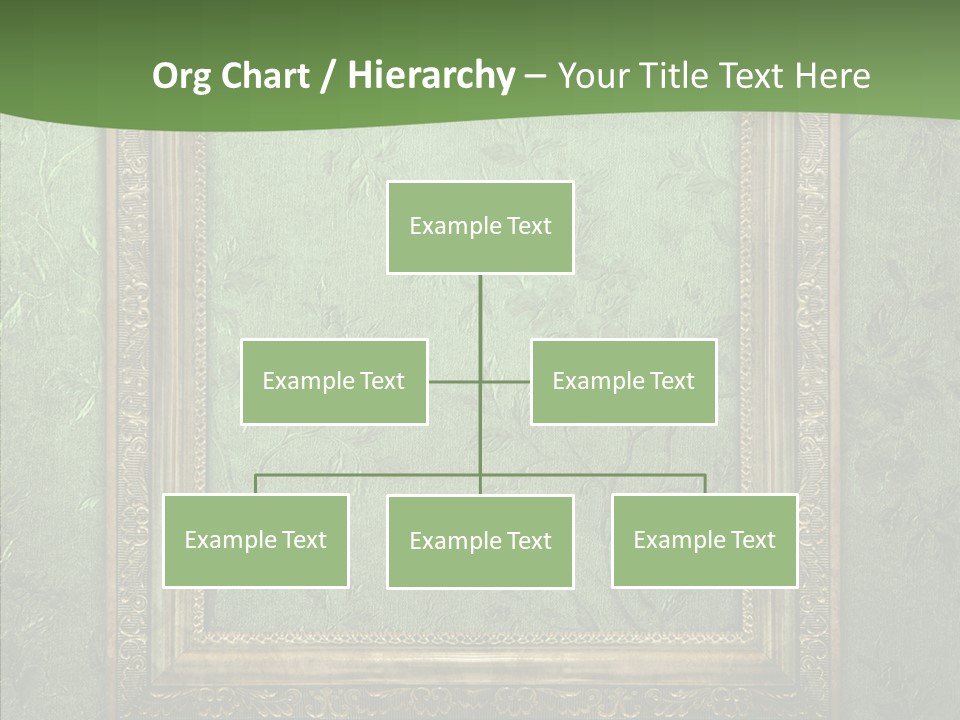 Org Chart / Hierarchy – Your Title Text Here

Example Text

Example Text

Example Text

Example Text

Example Text

Example Text